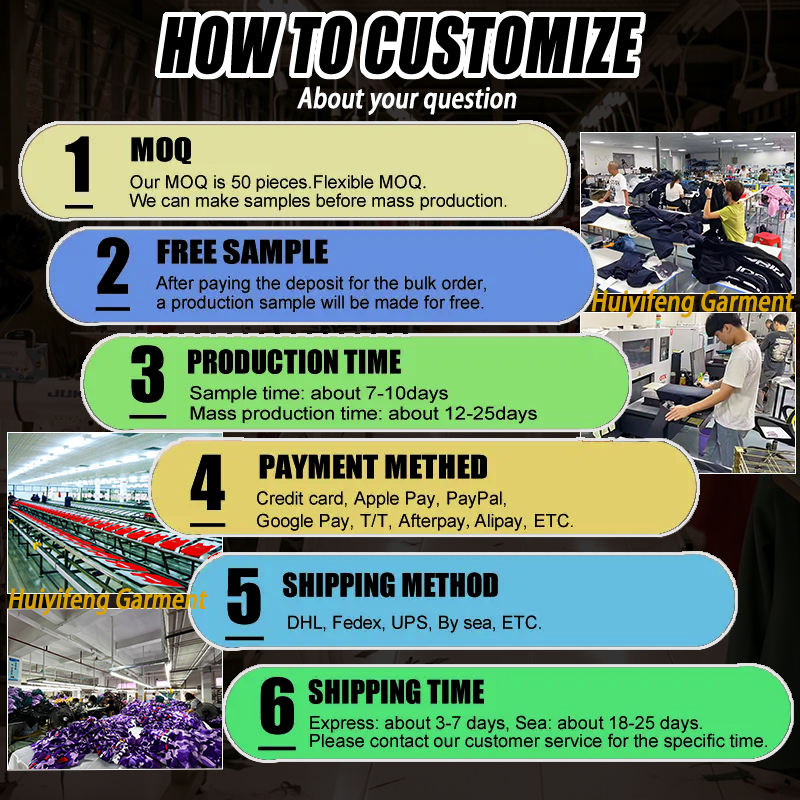 HOW TO CUSTOMIZE
About your question

1
MOQ
Our MOQ is 50 pieces.Flexible MOQ.
We can make samples before mass production.

2
FREE SAMPLE
After paying the deposit for the bulk order, a production sample will be made for free.

Huiyifeng Garment

3
PRODUCTION TIME
Sample time: about 7-10days
Mass production time: about 12-25days

4
PAYMENT METHED
Credit card, Apple Pay, PayPal, Google Pay, T/T, Afterpay, Alipay, ETC.

Huiyifeng Garment

5
SHIPPING METHOD
DHL, Fedex, UPS, By sea, ETC.

6
SHIPPING TIME
Express: about 3-7 days, Sea: about 18-25 days.
Please contact our customer service for the specific time.